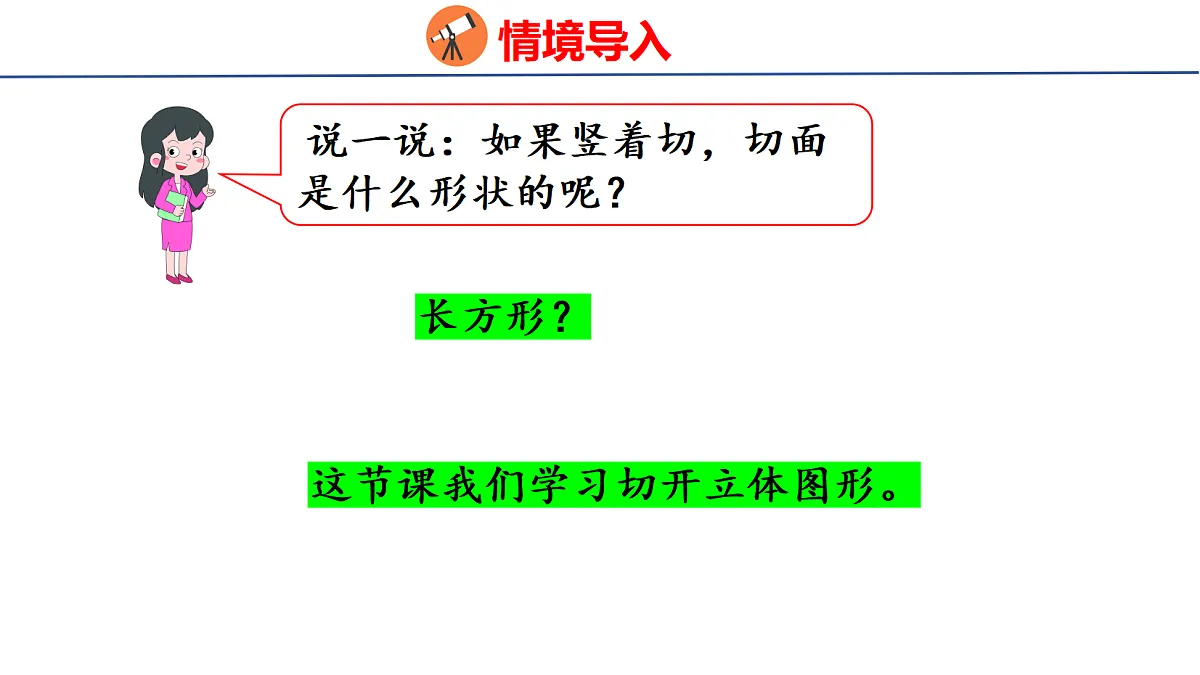 情境导入

说一说：如果竖着切，切面是什么形状的呢？

长方形？

这节课我们学习切开立体图形。